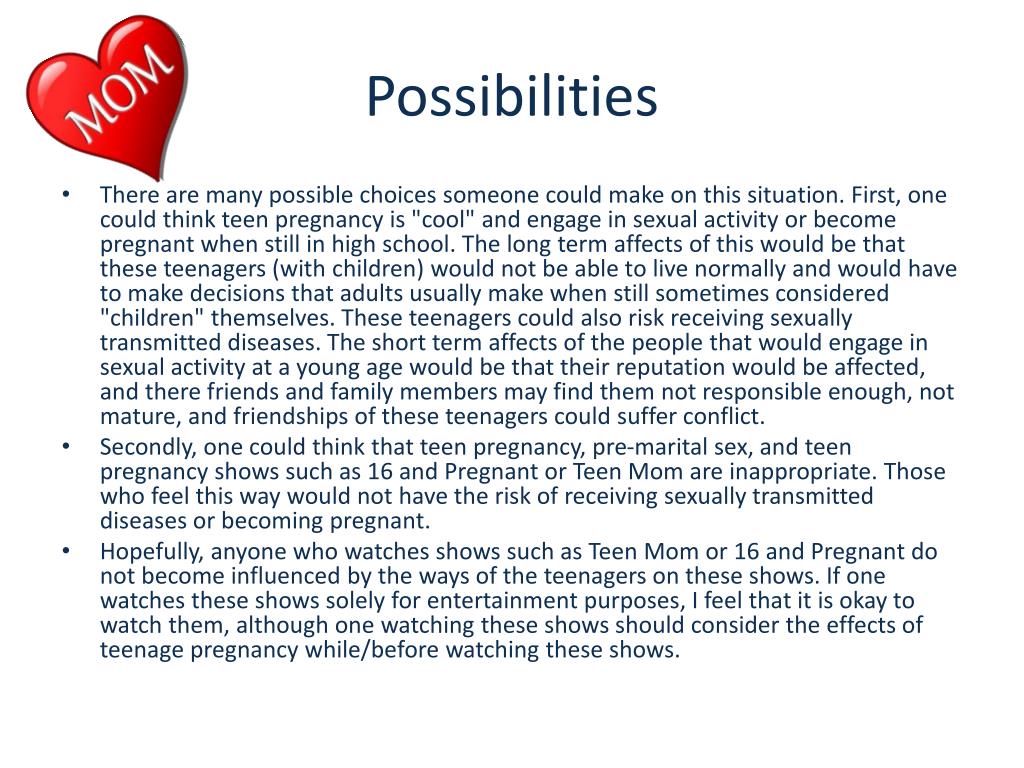 MOM

Possibilities

• There are many possible choices someone could make on this situation. First, one could think teen pregnancy is "cool" and engage in sexual activity or become pregnant when still in high school. The long term affects of this would be that these teenagers (with children) would not be able to live normally and would have to make decisions that adults usually make when still sometimes considered "children" themselves. These teenagers could also risk receiving sexually transmitted diseases. The short term affects of the people that would engage in sexual activity at a young age would be that their reputation would be affected, and there friends and family members may find them not responsible enough, not mature, and friendships of these teenagers could suffer conflict.
• Secondly, one could think that teen pregnancy, pre-marital sex, and teen pregnancy shows such as 16 and Pregnant or Teen Mom are inappropriate. Those who feel this way would not have the risk of receiving sexually transmitted diseases or becoming pregnant.
• Hopefully, anyone who watches shows such as Teen Mom or 16 and Pregnant do not become influenced by the ways of the teenagers on these shows. If one watches these shows solely for entertainment purposes, I feel that it is okay to watch them, although one watching these shows should consider the effects of teenage pregnancy while/before watching these shows.